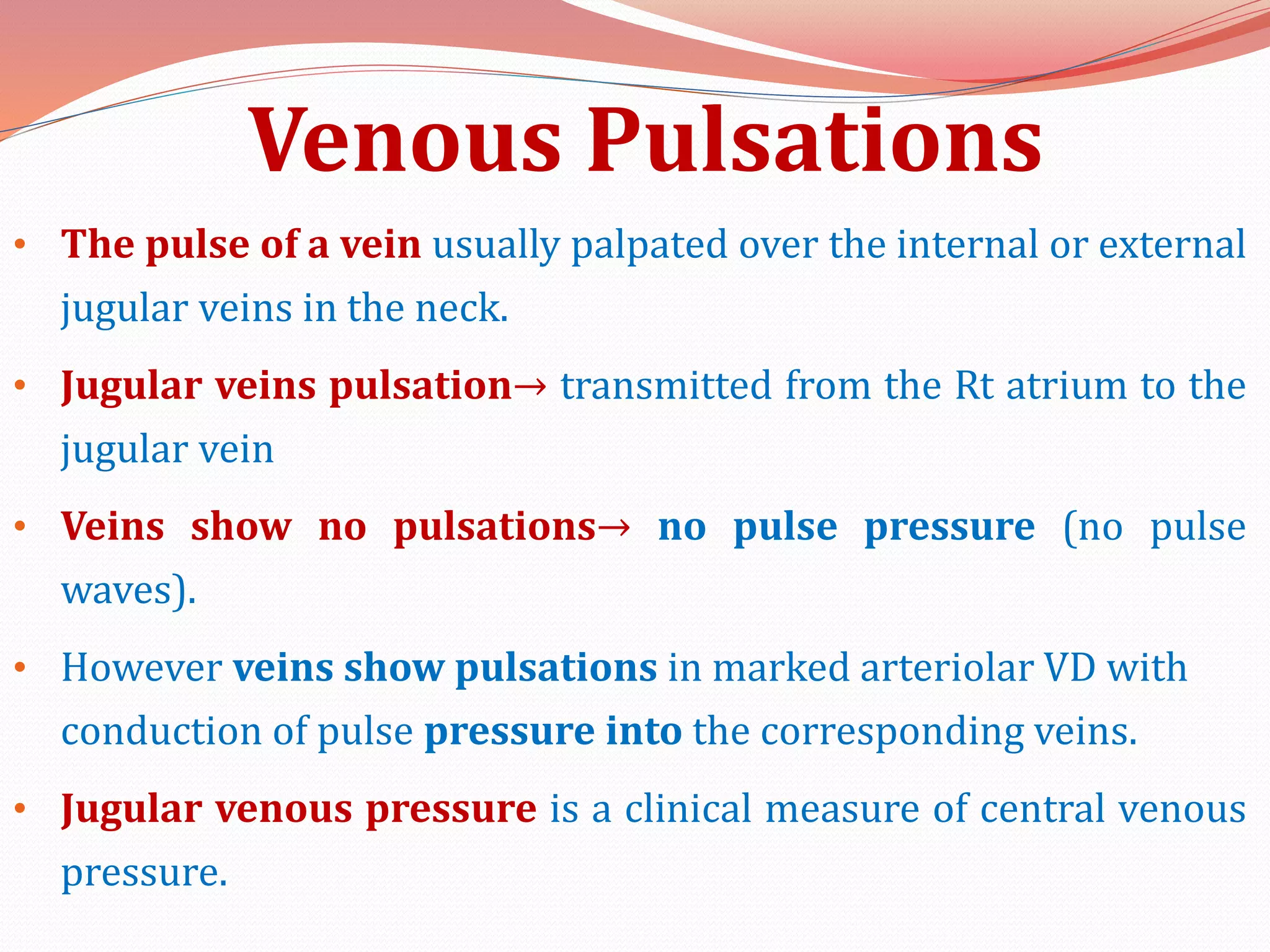 Venous Pulsations

• The pulse of a vein usually palpated over the internal or external jugular veins in the neck.

• Jugular veins pulsation→ transmitted from the Rt atrium to the jugular vein

• Veins show no pulsations→ no pulse pressure (no pulse waves).

• However veins show pulsations in marked arteriolar VD with conduction of pulse pressure into the corresponding veins.

• Jugular venous pressure is a clinical measure of central venous pressure.